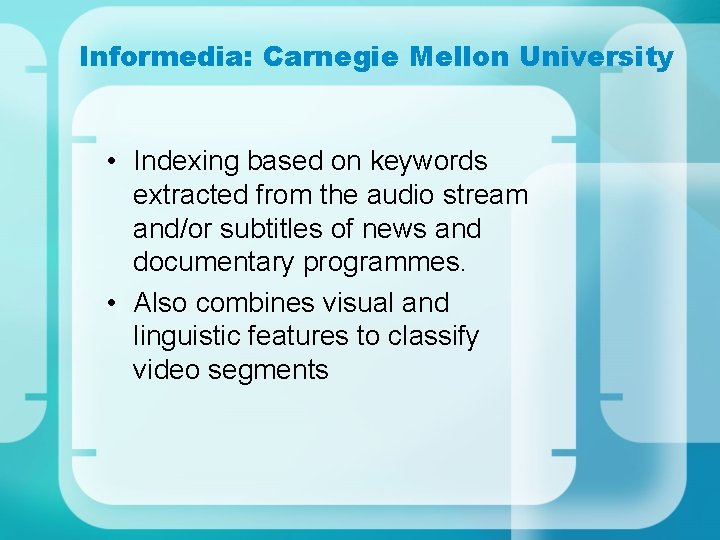 Informedia: Carnegie Mellon University

• Indexing based on keywords extracted from the audio stream and/or subtitles of news and documentary programmes.
• Also combines visual and linguistic features to classify video segments